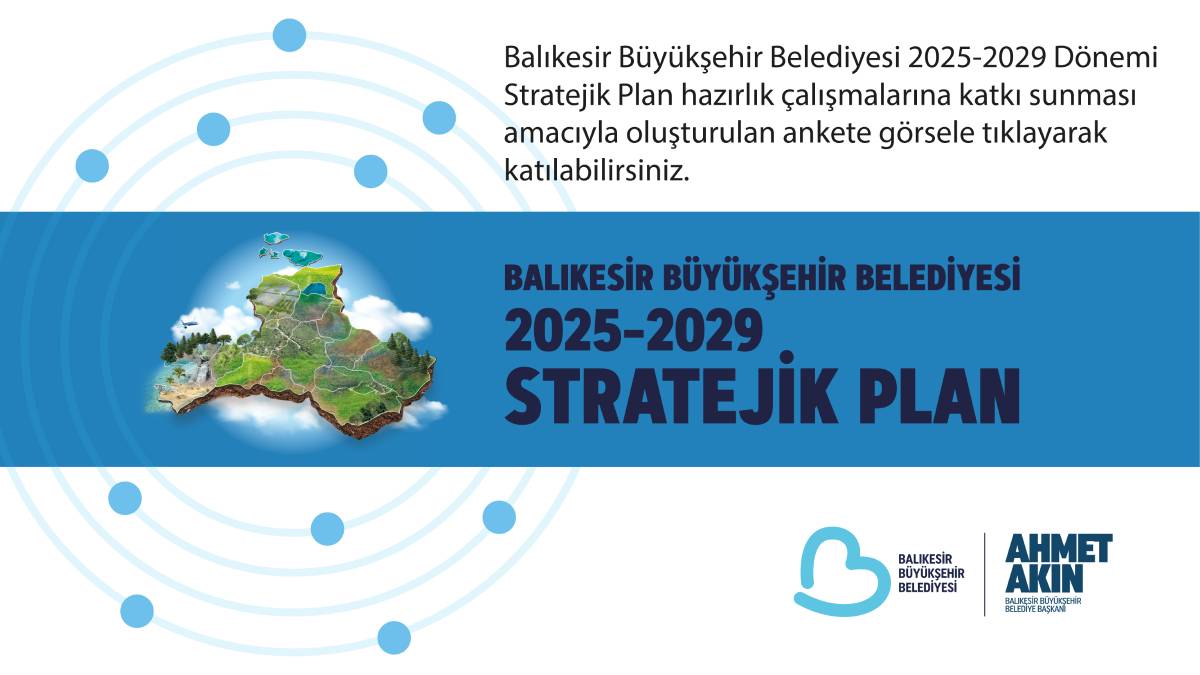 Balıkesir Büyükşehir Belediyesi 2025-2029 Dönemi Stratejik Plan hazırlık çalışmalarına katkı sunması amacıyla oluşturulan ankete görsele tıklayarak katılabilirsiniz.

BALIKESİR BÜYÜKŞEHİR BELEDİYESİ
2025-2029
STRATEJİK PLAN

BALIKESİR BÜYÜKŞEHİR BELEDİYESİ

AHMET AKIN
BALIKESİR BÜYÜKŞEHİR BELEDİYE BAŞKANI